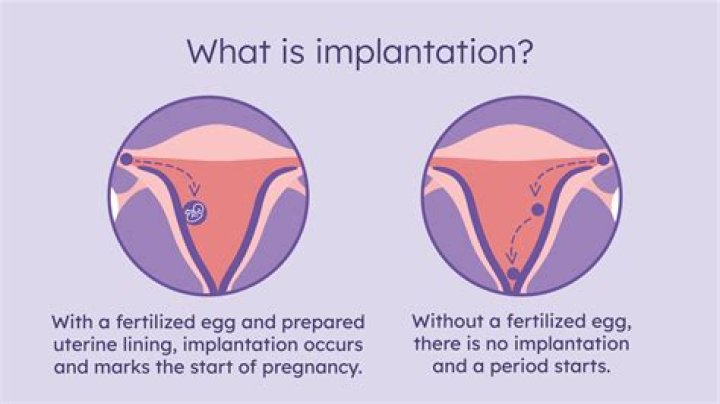 What is implantation?

With a fertilized egg and prepared uterine lining, implantation occurs and marks the start of pregnancy.

Without a fertilized egg, there is no implantation and a period starts.